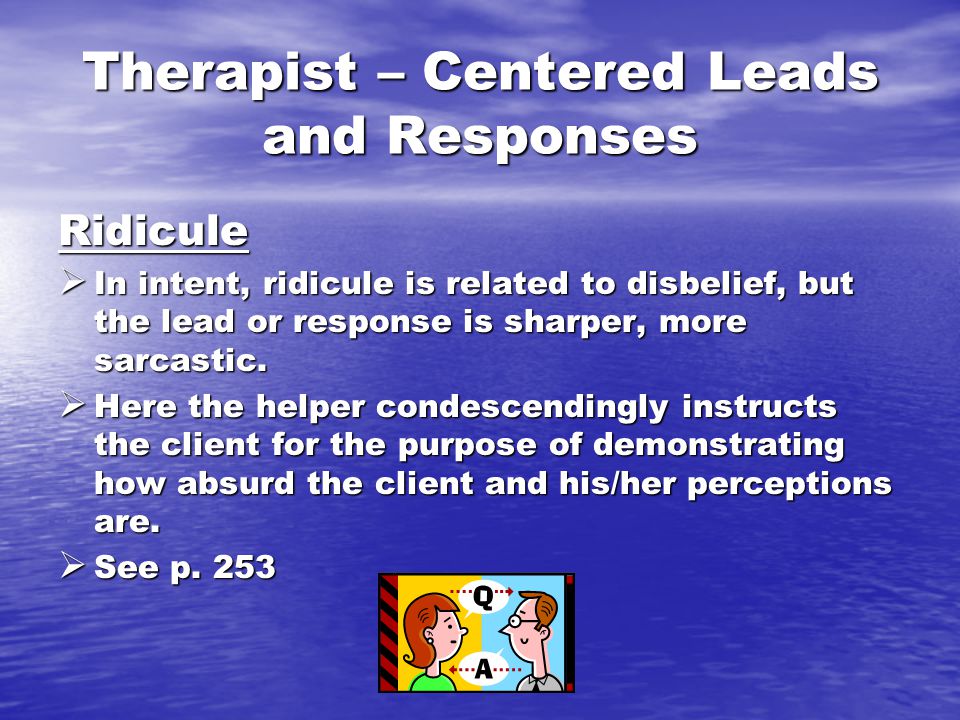 Therapist – Centered Leads and Responses

Ridicule

➢ In intent, ridicule is related to disbelief, but the lead or response is sharper, more sarcastic.

➢ Here the helper condescendingly instructs the client for the purpose of demonstrating how absurd the client and his/her perceptions are.

➢ See p. 253

Q

A